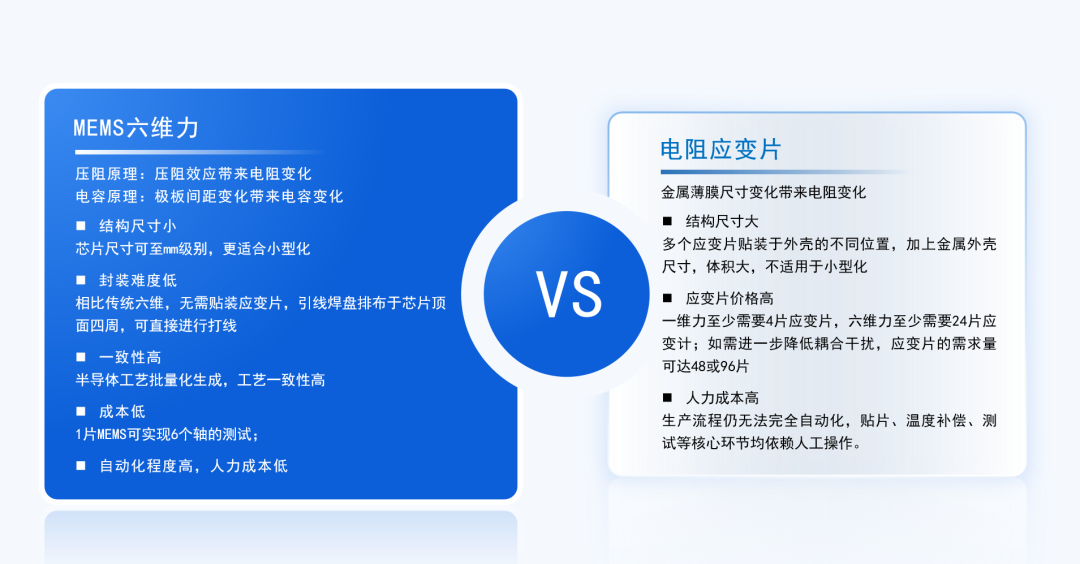 MEMS六维力

压阻原理：压阻效应带来电阻变化
电容原理：极板间距变化带来电容变化

■ 结构尺寸小
芯片尺寸可至mm级别，更适合小型化

■ 封装难度低
相比传统六维，无需贴装应变片，引线焊盘排布于芯片顶面四周，可直接进行打线

■ 一致性高
半导体工艺批量化生成，工艺一致性高

■ 成本低
1片MEMS可实现6个轴的测试；

■ 自动化程度高，人力成本低

VS

电阻应变片

金属薄膜尺寸变化带来电阻变化

■ 结构尺寸大
多个应变片贴装于外壳的不同位置，加上金属外壳尺寸，体积大，不适用于小型化

■ 应变片价格高
一维力至少需要4片应变片，六维力至少需要24片应变计；如需进一步降低耦合干扰，应变片的需求量可达48或96片

■ 人力成本高
生产流程仍无法完全自动化，贴片、温度补偿、测试等核心环节均依赖人工操作。